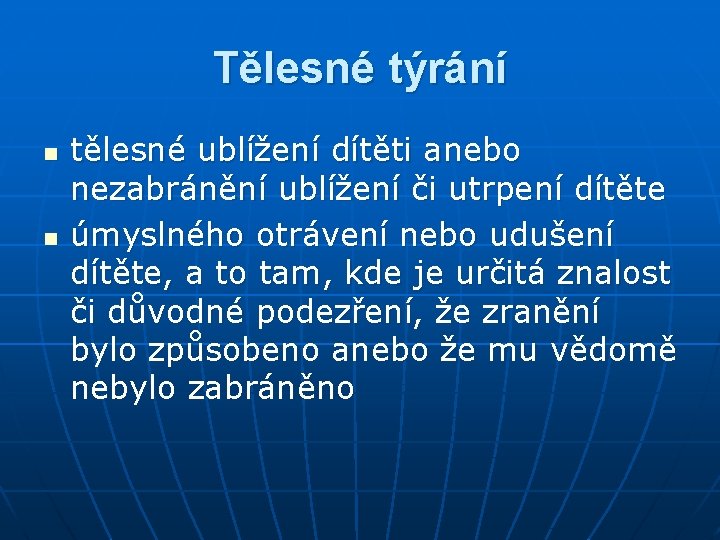 Tělesné týrání

- tělesné ublížení dítěti anebo nezabránění ublížení či utrpení dítěte
- úmyslného otrávení nebo udušení dítěte, a to tam, kde je určitá znalost či důvodné podezření, že zranění bylo způsobeno anebo že mu vědomě nebylo zabráněno